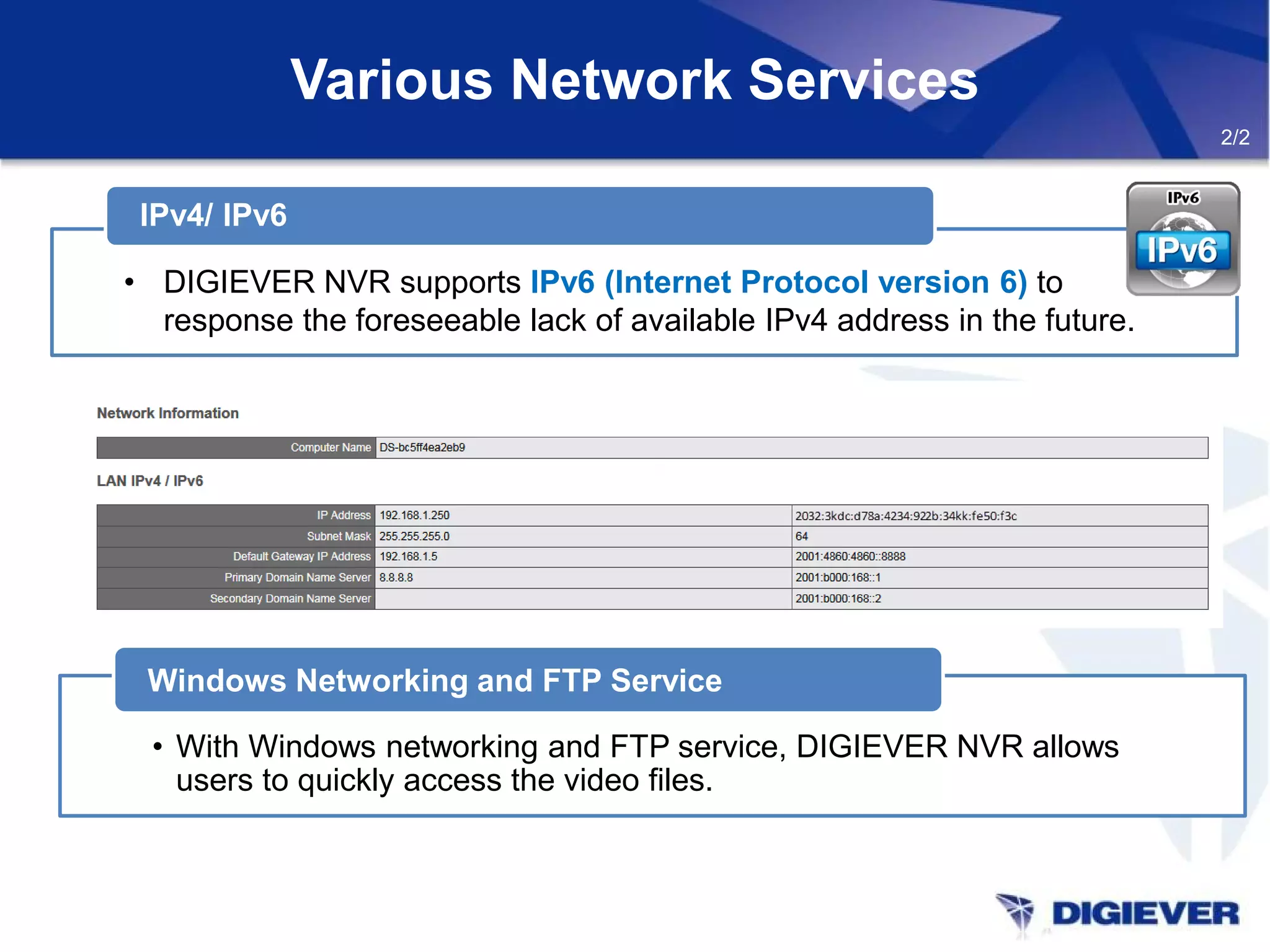 Various Network Services

2/2

IPv4/ IPv6

IPv6

IPv6

• DIGIEVER NVR supports IPv6 (Internet Protocol version 6) to response the foreseeable lack of available IPv4 address in the future.

Network Information

| Computer Name | DS-bc5ff4ea2eb9 |
|---|---|

LAN IPv4 / IPv6

| IP Address | 192.168.1.250 | 2032:3kdc:d78a:4234:922b:34kk:fe50:f3c |
|---|---|---|
| Subnet Mask | 255.255.255.0 | 64 |
| Default Gateway IP Address | 192.168.1.5 | 2001:4860:4860::8888 |
| Primary Domain Name Server | 8.8.8.8 | 2001:b000:168::1 |
| Secondary Domain Name Server | | 2001:b000:168::2 |

Windows Networking and FTP Service

• With Windows networking and FTP service, DIGIEVER NVR allows users to quickly access the video files.

DIGIEVER